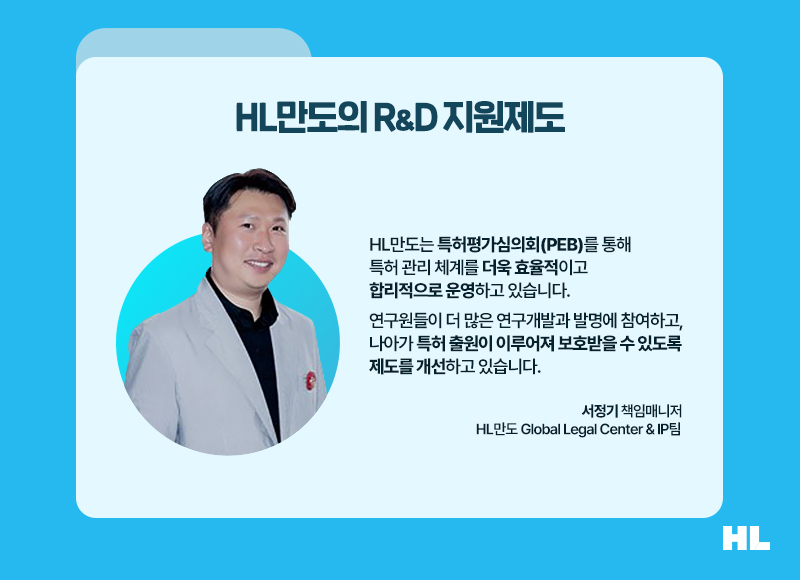 HL만도의 R&D 지원제도

HL만도는 특허평가심의회(PEB)를 통해 특허 관리 체계를 더욱 효율적이고 합리적으로 운영하고 있습니다.

연구원들이 더 많은 연구개발과 발명에 참여하고, 나아가 특허 출원이 이루어져 보호받을 수 있도록 제도를 개선하고 있습니다.

서정기 책임매니저
HL만도 Global Legal Center & IP팀

HL